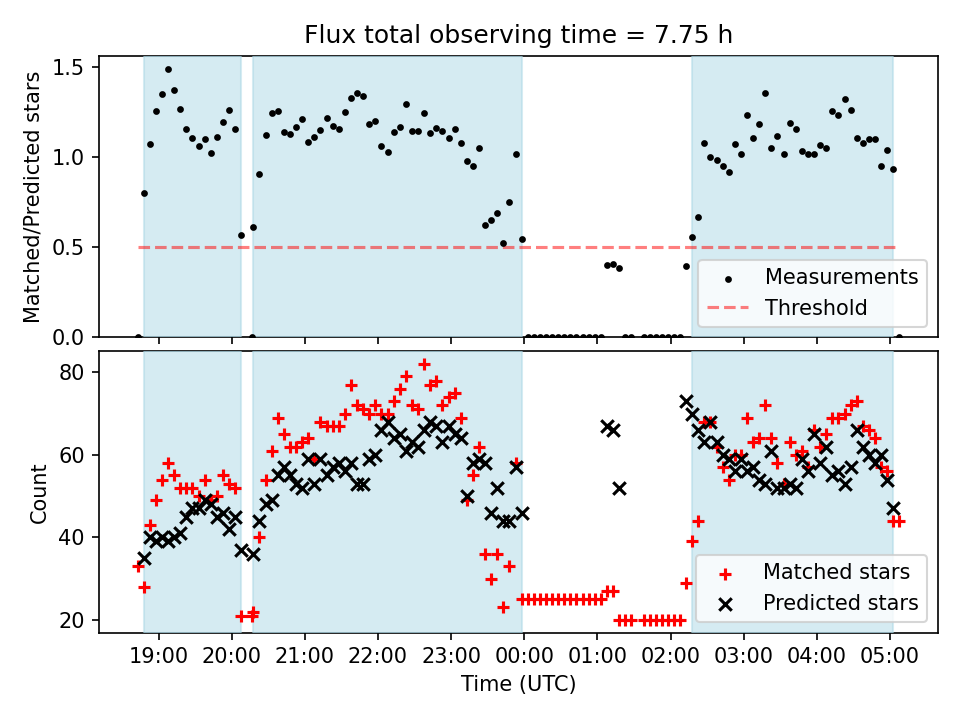 Flux total observing time = 7.75 h

Matched/Predicted stars

1.5
1.0
0.5
0.0

Measurements
Threshold

Count

80
60
40
20

Matched stars
Predicted stars

19:00 20:00 21:00 22:00 23:00 00:00 01:00 02:00 03:00 04:00 05:00

Time (UTC)